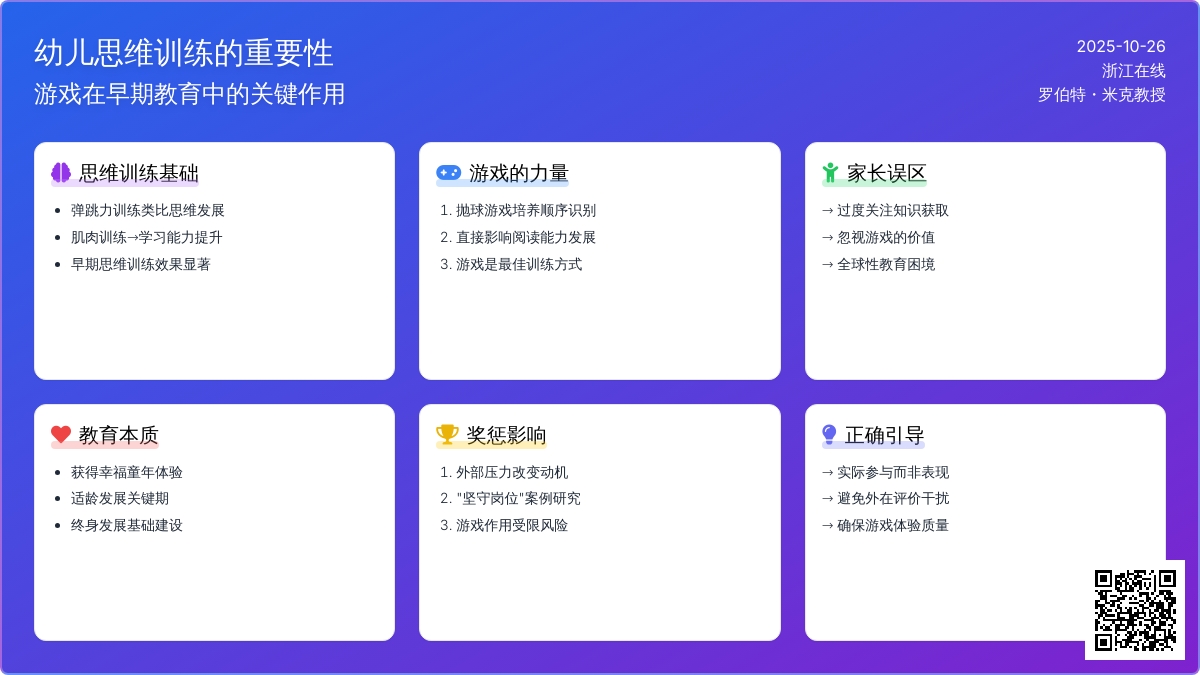 幼儿思维训练的重要性
游戏在早期教育中的关键作用

2025-10-26
浙江在线
罗伯特 · 米克教授

思维训练基础
- 弹跳力训练类比思维发展
- 肌肉训练→学习能力提升
- 早期思维训练效果显著

游戏的力量
1. 抛球游戏培养顺序识别
2. 直接影响阅读能力发展
3. 游戏是最佳训练方式

家长误区
→ 过度关注知识获取
→ 忽视游戏的价值
→ 全球性教育困境

教育本质
- 获得幸福童年体验
- 适龄发展关键期
- 终身发展基础建设

奖惩影响
1. 外部压力改变动机
2. "坚守岗位"案例研究
3. 游戏作用受限风险

正确引导
→ 实际参与而非表现
→ 避免外在评价干扰
→ 确保游戏体验质量